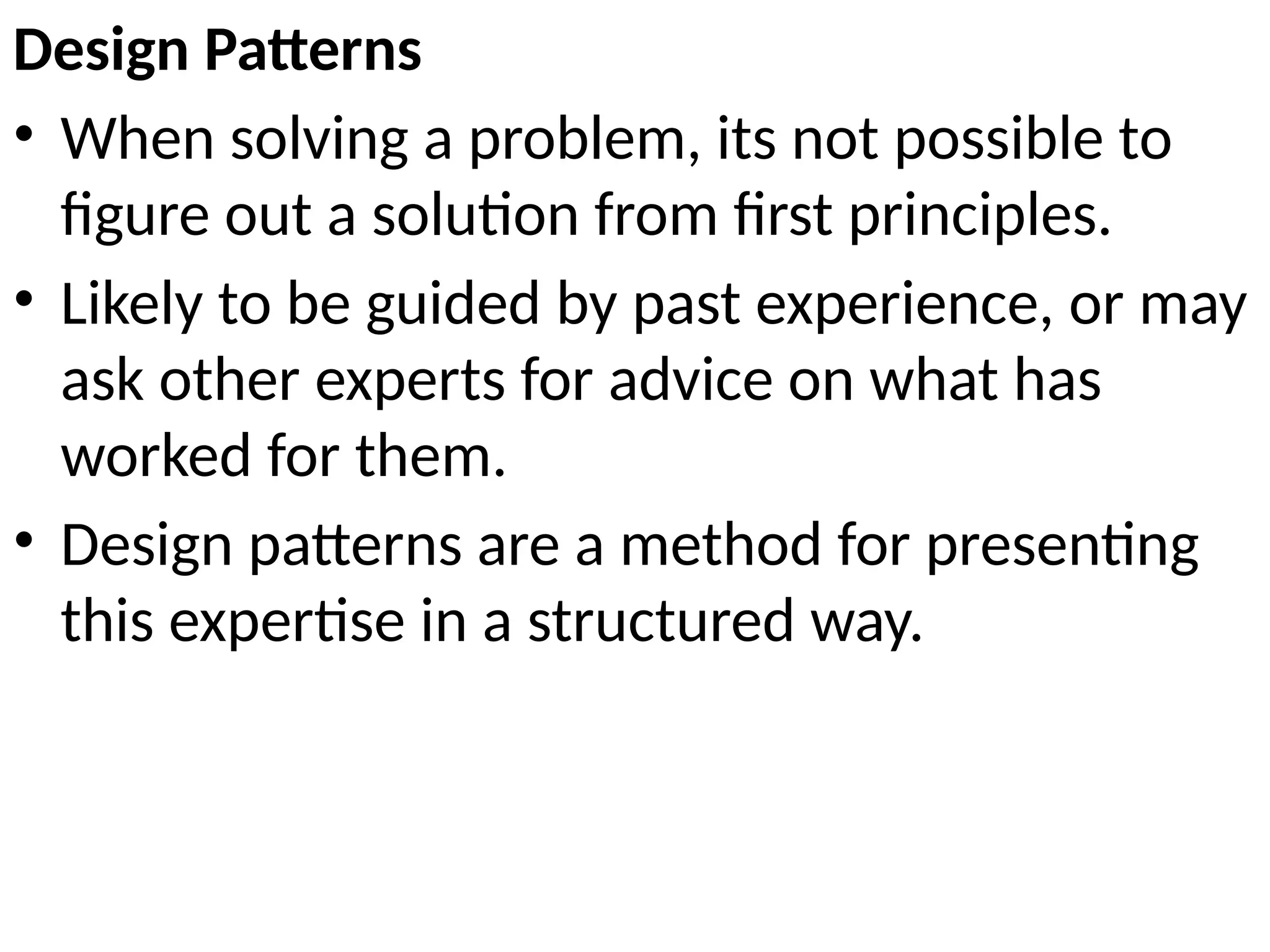 Design Patterns

• When solving a problem, its not possible to figure out a solution from first principles.

• Likely to be guided by past experience, or may ask other experts for advice on what has worked for them.

• Design patterns are a method for presenting this expertise in a structured way.